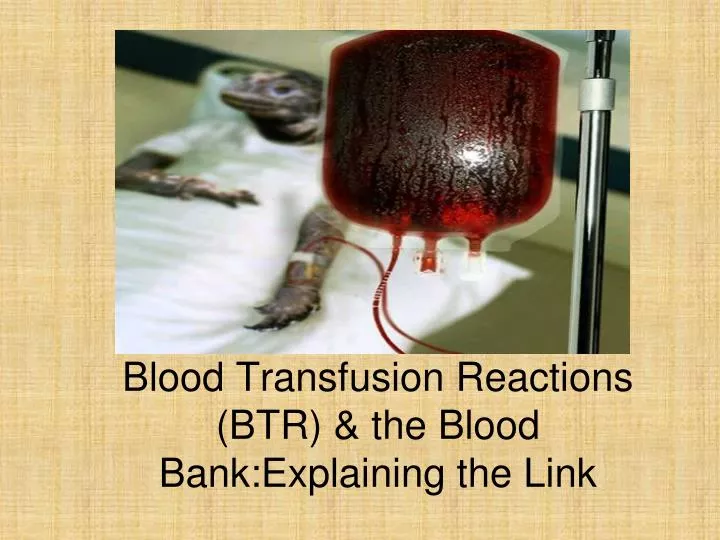 Blood Transfusion Reactions (BTR) & the Blood Bank:Explaining the Link